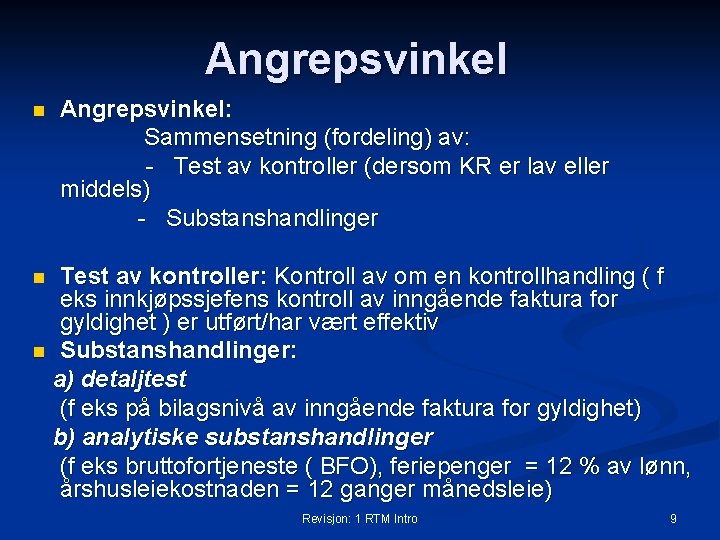 Angrepsvinkel

Angrepsvinkel:
Sammensetning (fordeling) av:
- Test av kontroller (dersom KR er lav eller middels)
- Substanshandlinger

Test av kontroller: Kontroll av om en kontrollhandling ( f eks innkjøpssjefens kontroll av inngående faktura for gyldighet ) er utført/har vært effektiv

Substanshandlinger:
a) detaljtest
(f eks på bilagsnivå av inngående faktura for gyldighet)
b) analytiske substanshandlinger
(f eks bruttofortjeneste ( BFO), feriepenger = 12 % av lønn, årshusleiekostnaden = 12 ganger månedsleie)

Revisjon: 1 RTM Intro

9